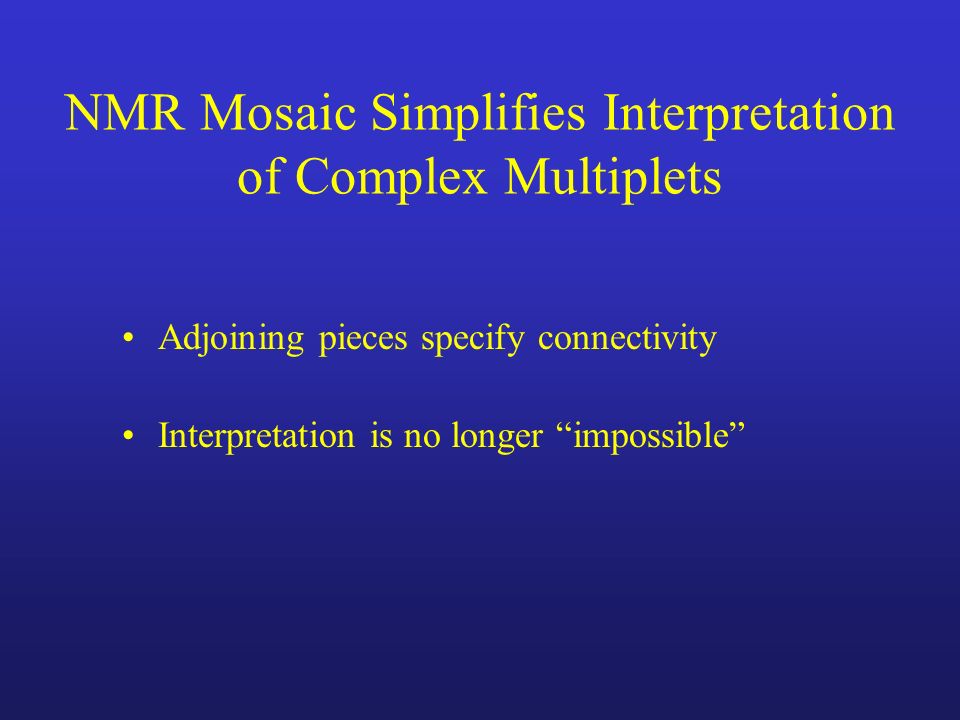 NMR Mosaic Simplifies Interpretation of Complex Multiplets

• Adjoining pieces specify connectivity

• Interpretation is no longer “impossible”